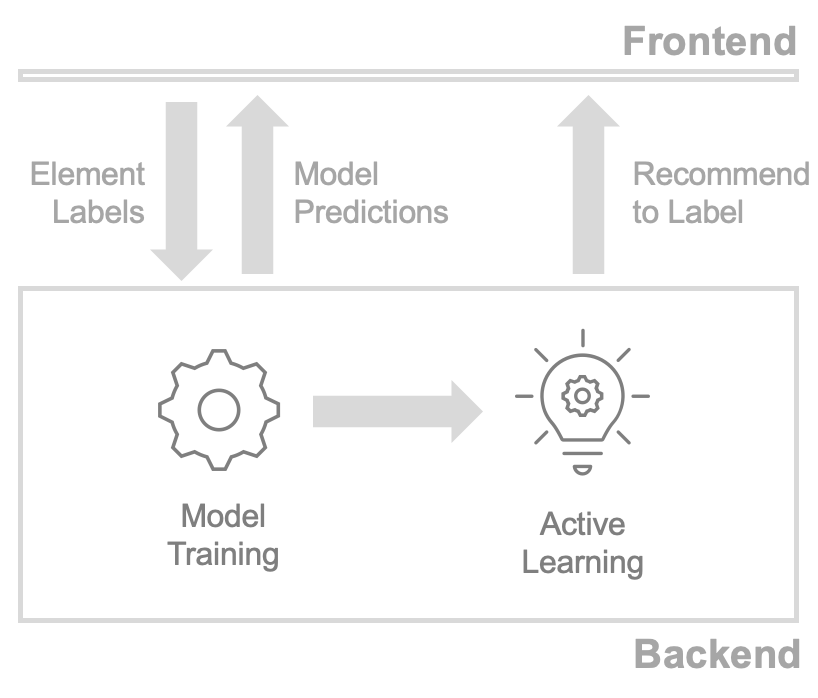 Frontend

Element Labels

Model Predictions

Recommend to Label

Model Training

Active Learning

Backend